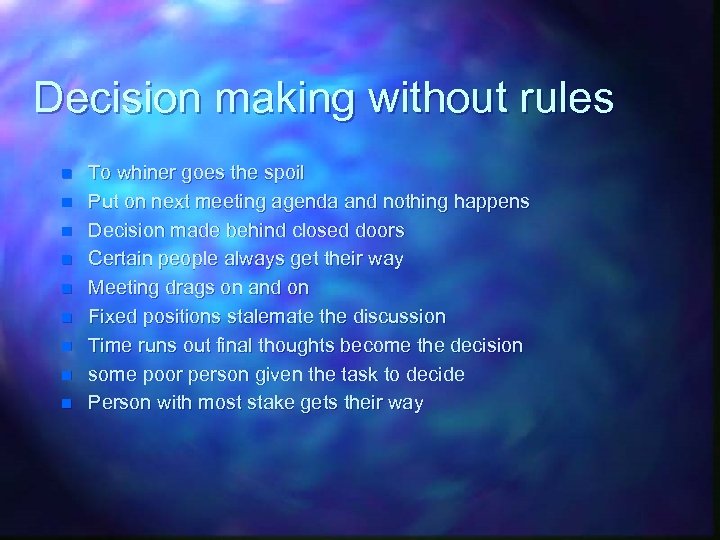 Decision making without rules

- To whiner goes the spoil
- Put on next meeting agenda and nothing happens
- Decision made behind closed doors
- Certain people always get their way
- Meeting drags on and on
- Fixed positions stalemate the discussion
- Time runs out final thoughts become the decision
- some poor person given the task to decide
- Person with most stake gets their way